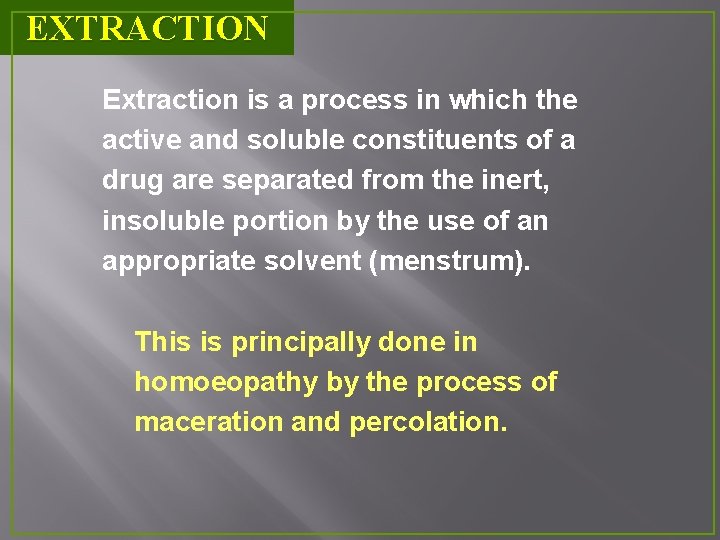 EXTRACTION

Extraction is a process in which the active and soluble constituents of a drug are separated from the inert, insoluble portion by the use of an appropriate solvent (menstrum).

This is principally done in homoeopathy by the process of maceration and percolation.